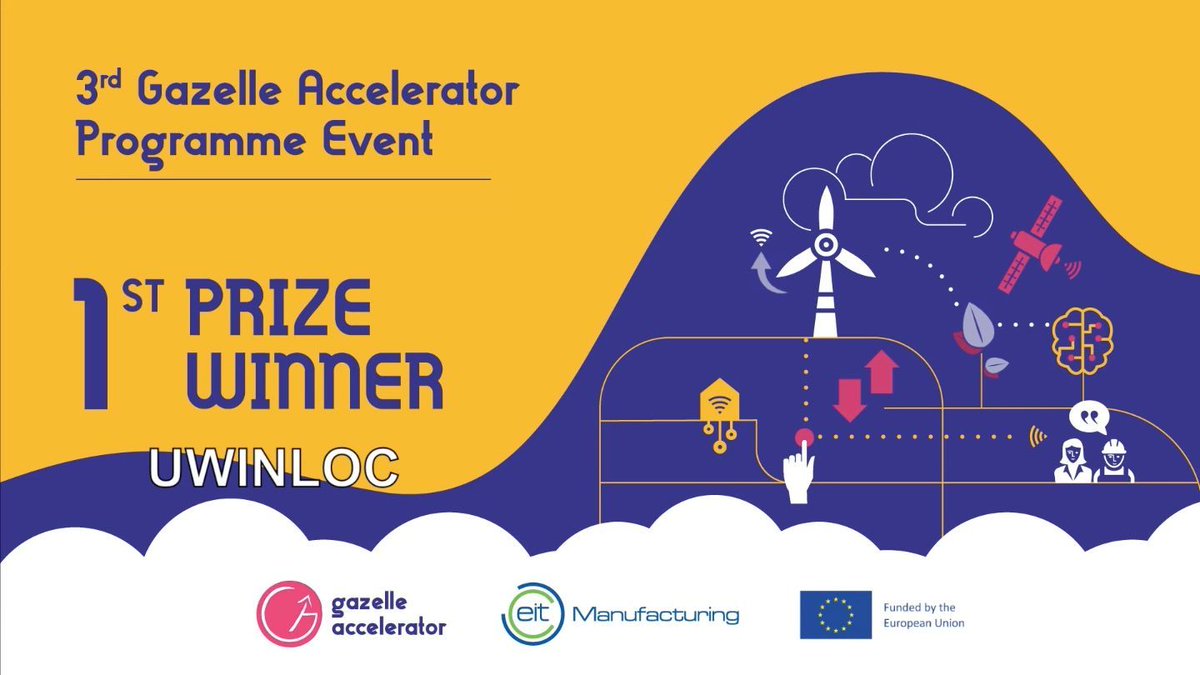 3rd Gazelle Accelerator Programme Event

1ST PRIZE WINNER

UWINLOC

gazelle accelerator

eit Manufacturing

Funded by the European Union